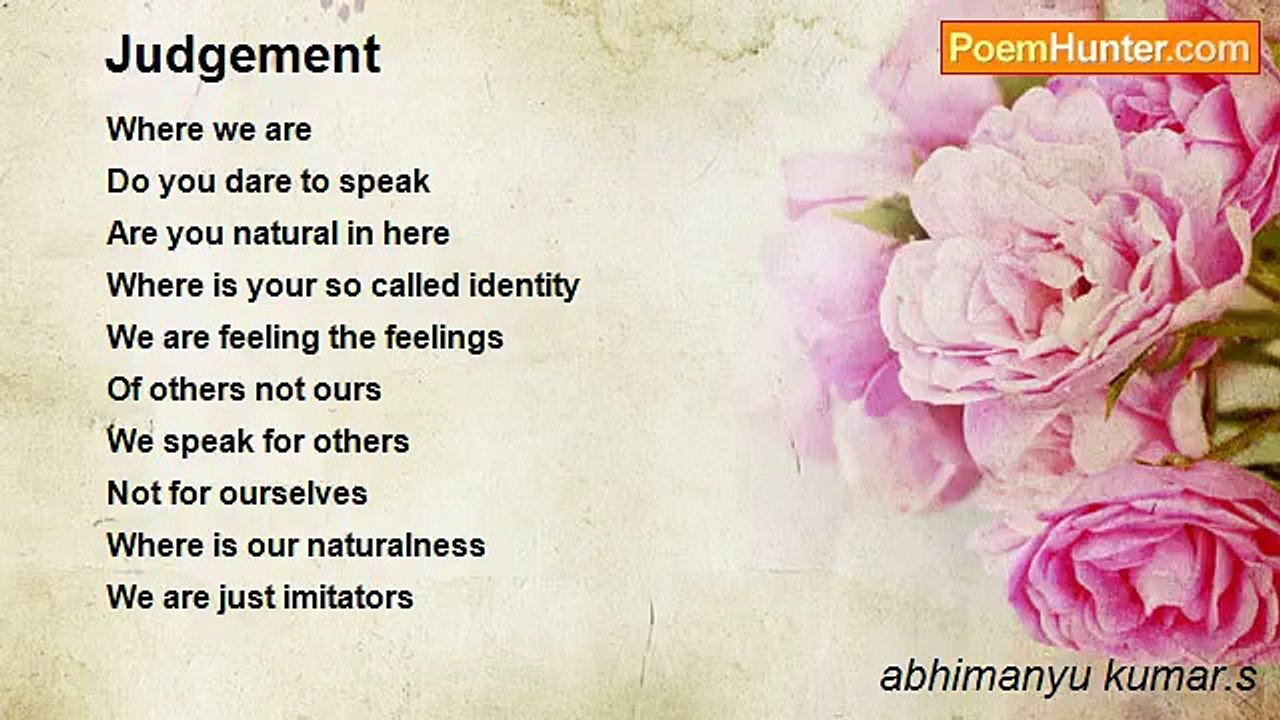 Judgement

PoemHunter.com

Where we are
Do you dare to speak
Are you natural in here
Where is your so called identity
We are feeling the feelings
Of others not ours
We speak for others
Not for ourselves
Where is our naturalness
We are just imitators

abhimanyu kumar.s